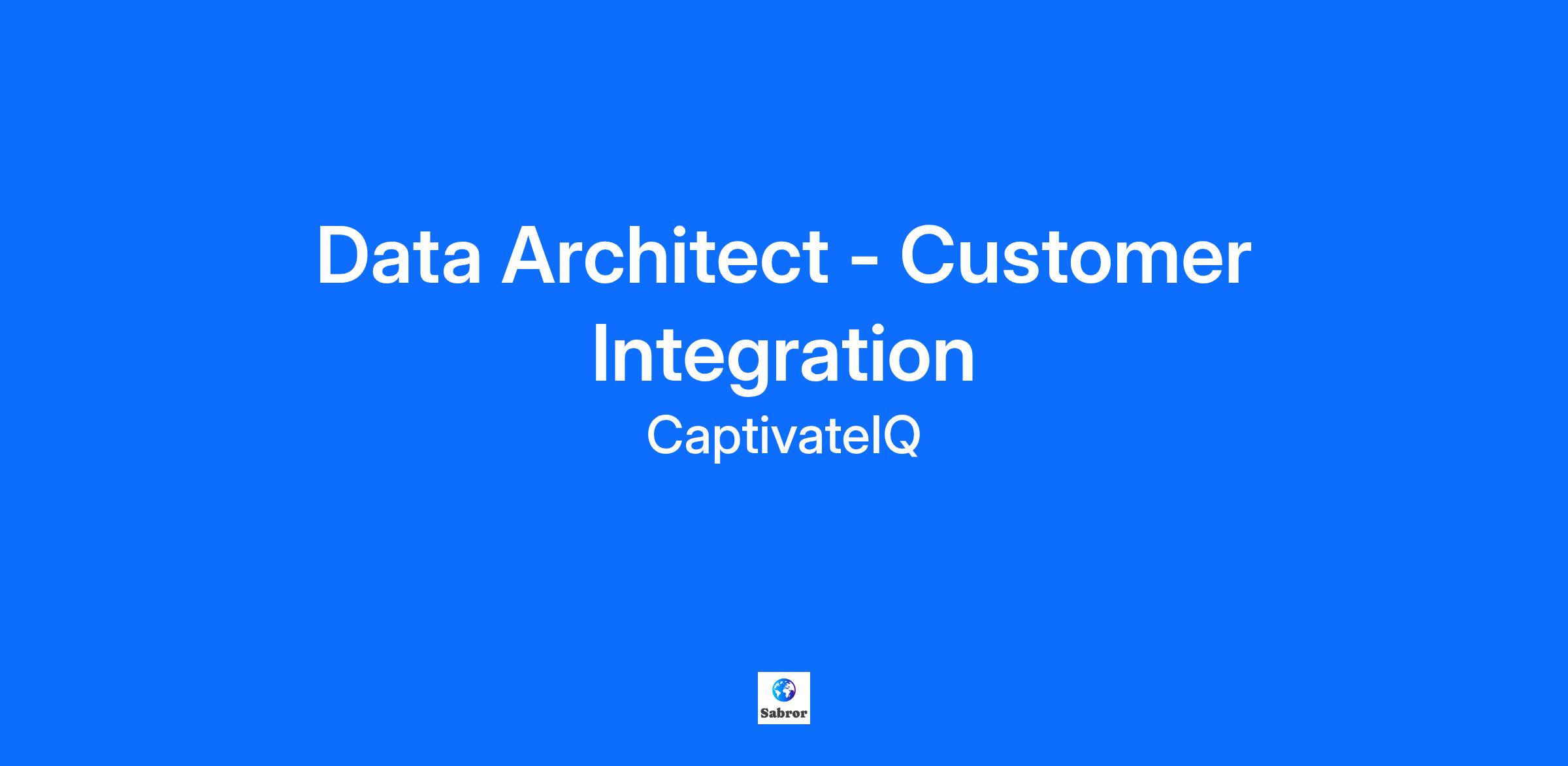 Data Architect - Customer Integration

CaptivateIQ

Sabror